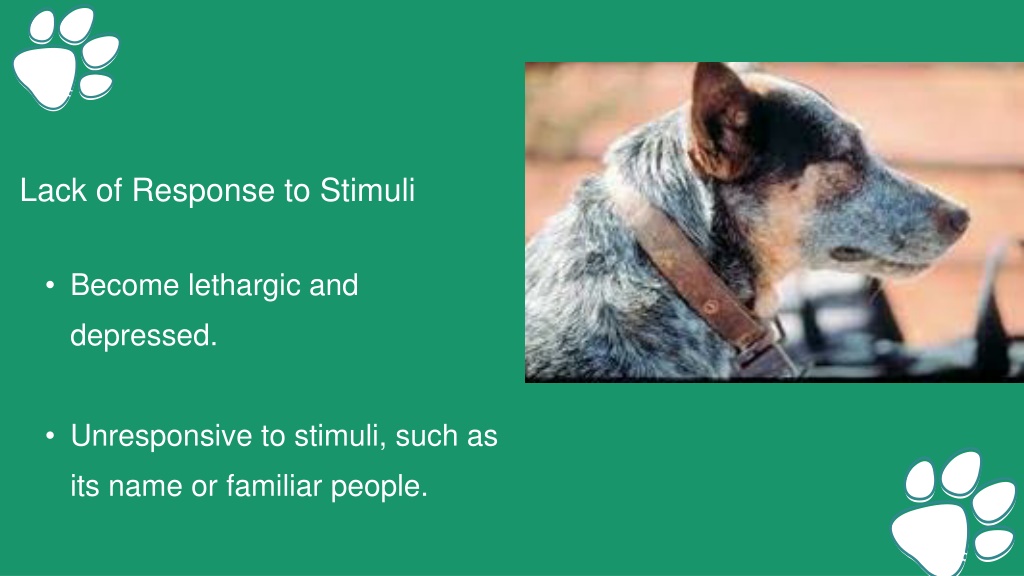 Lack of Response to Stimuli

• Become lethargic and depressed.

• Unresponsive to stimuli, such as its name or familiar people.